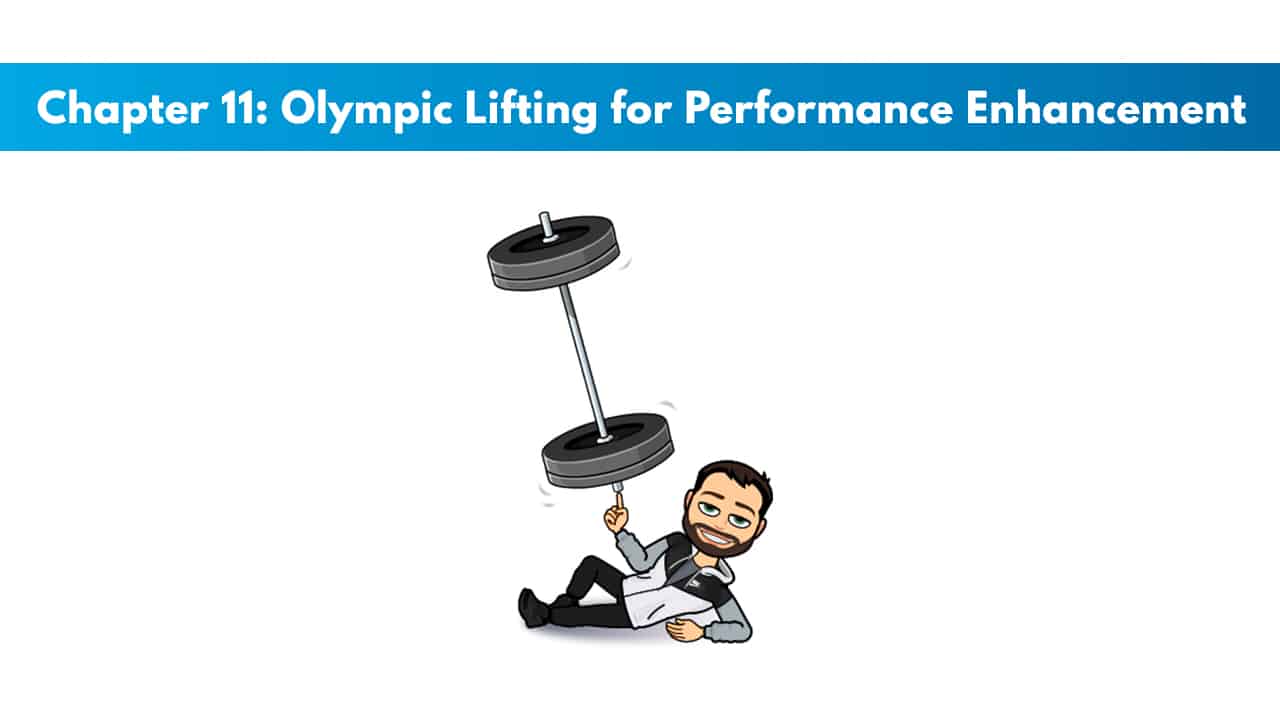 Chapter 11: Olympic Lifting for Performance Enhancement